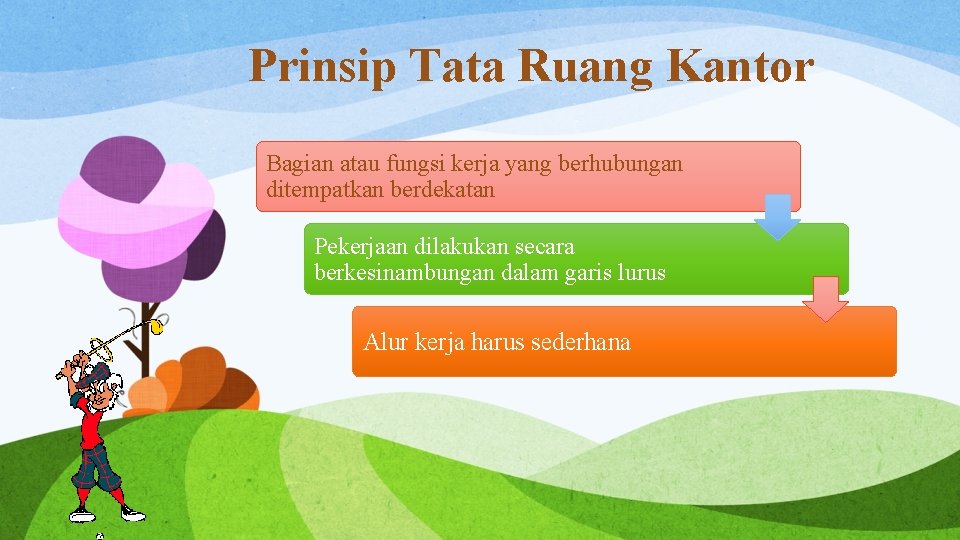 Prinsip Tata Ruang Kantor

Bagian atau fungsi kerja yang berhubungan ditempatkan berdekatan

Pekerjaan dilakukan secara berkesinambungan dalam garis lurus

Alur kerja harus sederhana